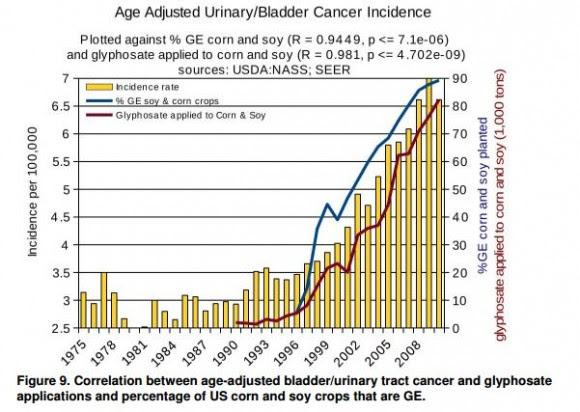 Age Adjusted Urinary/Bladder Cancer Incidence

Plotted against % GE corn and soy (R = 0.9449, p <= 7.1e-06)
and glyphosate applied to corn and soy (R = 0.981, p <= 4.702e-09)
sources: USDA:NASS; SEER

Incidence rate
% GE soy & corn crops
Glyphosate applied to Corn & Soy

Incidence per 100,000

7
6.5
6
5.5
5
4.5
4
3.5
3
2.5

90
80
70
60
50
40
30
20
10
0

%GE corn and soy planted

glyphosate applied to corn and soy (1,000 tons)

1975
1978
1981
1984
1987
1990
1993
1996
1999
2002
2005
2008

Figure 9. Correlation between age-adjusted bladder/urinary tract cancer and glyphosate applications and percentage of US corn and soy crops that are GE.